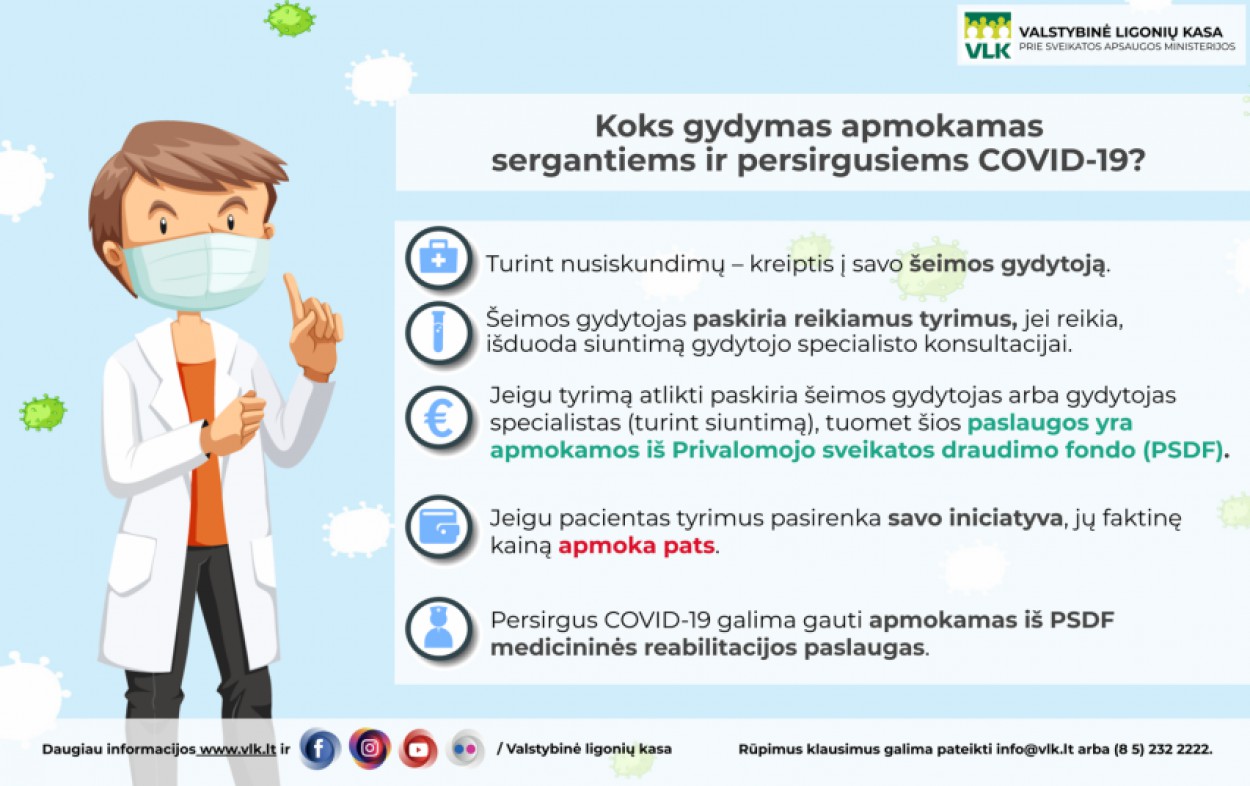 VLK VALSTYBINĖ LIGONIŲ KASA
PRIE SVEIKATOS APSAUGOS MINISTERIJOS

Koks gydymas apmokamas sergantiems ir persirgusiems COVID-19?

Turint nusiskundimų – kreiptis į savo šeimos gydytoją.

Šeimos gydytojas paskiria reikiamus tyrimus, jei reikia, išduoda siuntimą gydytojo specialisto konsultacijai.

Jeigu tyrimą atlikti paskiria šeimos gydytojas arba gydytojas specialistas (turint siuntimą), tuomet šios paslaugos yra apmokamos iš Privalomojo sveikatos draudimo fondo (PSDF).

Jeigu pacientas tyrimus pasirenka savo iniciatyva, jų faktinę kainą apmoka pats.

Persirgus COVID-19 galima gauti apmokamas iš PSDF medicininės reabilitacijos paslaugas.

Daugiau informacijos www.vlk.lt ir / Valstybinė ligonių kasa

Rūpimus klausimus galima pateikti info@vlk.lt arba (8 5) 232 2222.